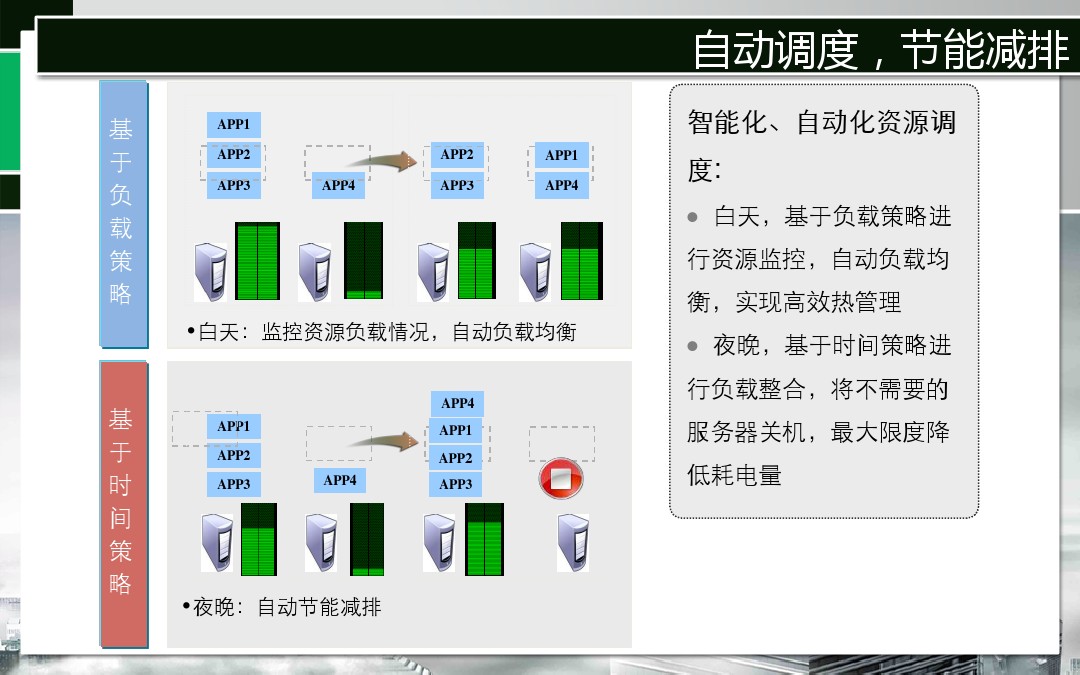 自动调度，节能减排

基于负载策略

APP1
APP2
APP3
APP4
APP2
APP3
APP1
APP4

•白天：监控资源负载情况，自动负载均衡

基于时间策略

APP1
APP2
APP3
APP4
APP4
APP1
APP2
APP3

•夜晚：自动节能减排

智能化、自动化资源调度：

● 白天，基于负载策略进行资源监控，自动负载均衡，实现高效热管理

● 夜晚，基于时间策略进行负载整合，将不需要的服务器关机，最大限度降低耗电量